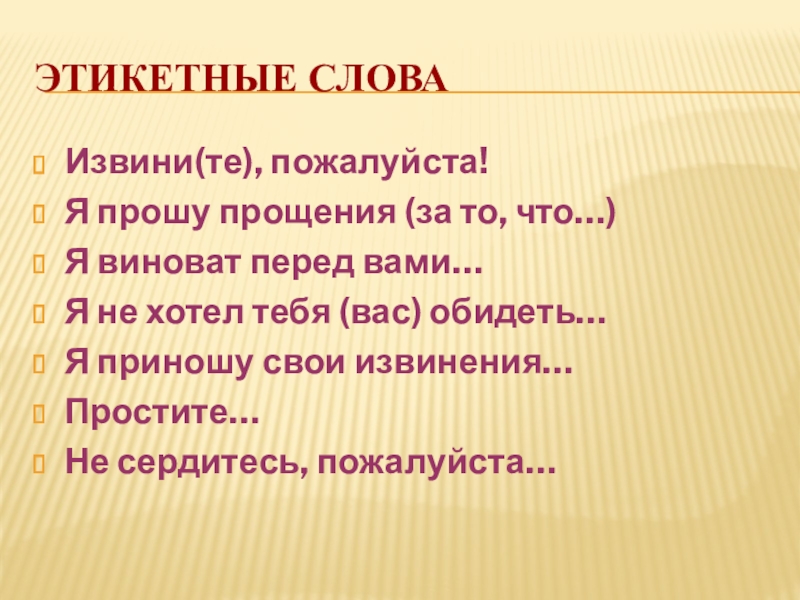 ЭТИКЕТНЫЕ СЛОВА

Извини(те), пожалуйста!
Я прошу прощения (за то, что…)
Я виноват перед вами…
Я не хотел тебя (вас) обидеть…
Я приношу свои извинения…
Простите…
Не сердитесь, пожалуйста…